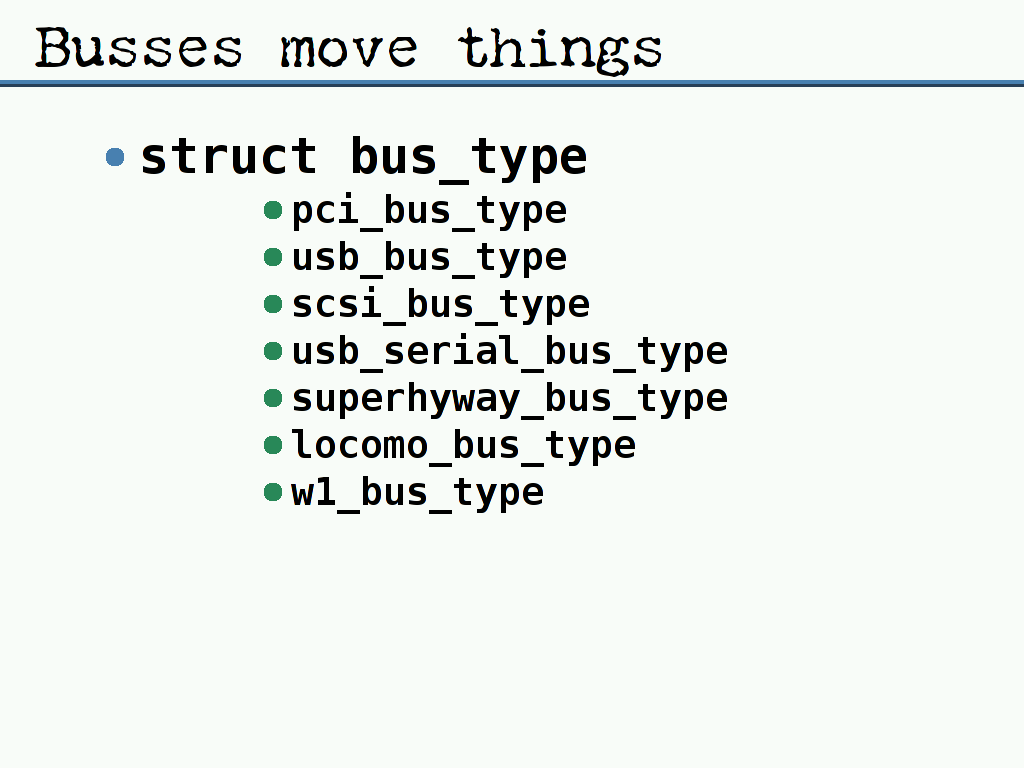 Busses move things

- struct bus_type
  - pci_bus_type
  - usb_bus_type
  - scsi_bus_type
  - usb_serial_bus_type
  - superhyway_bus_type
  - locomo_bus_type
  - w1_bus_type